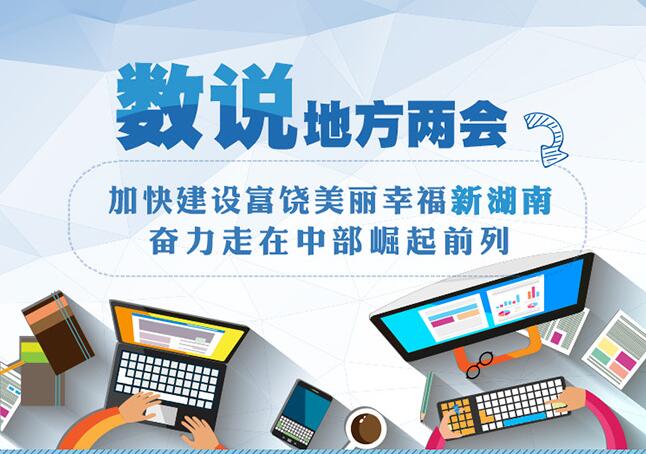 数说地方两会

加快建设富饶美丽幸福新湖南
奋力走在中部崛起前列